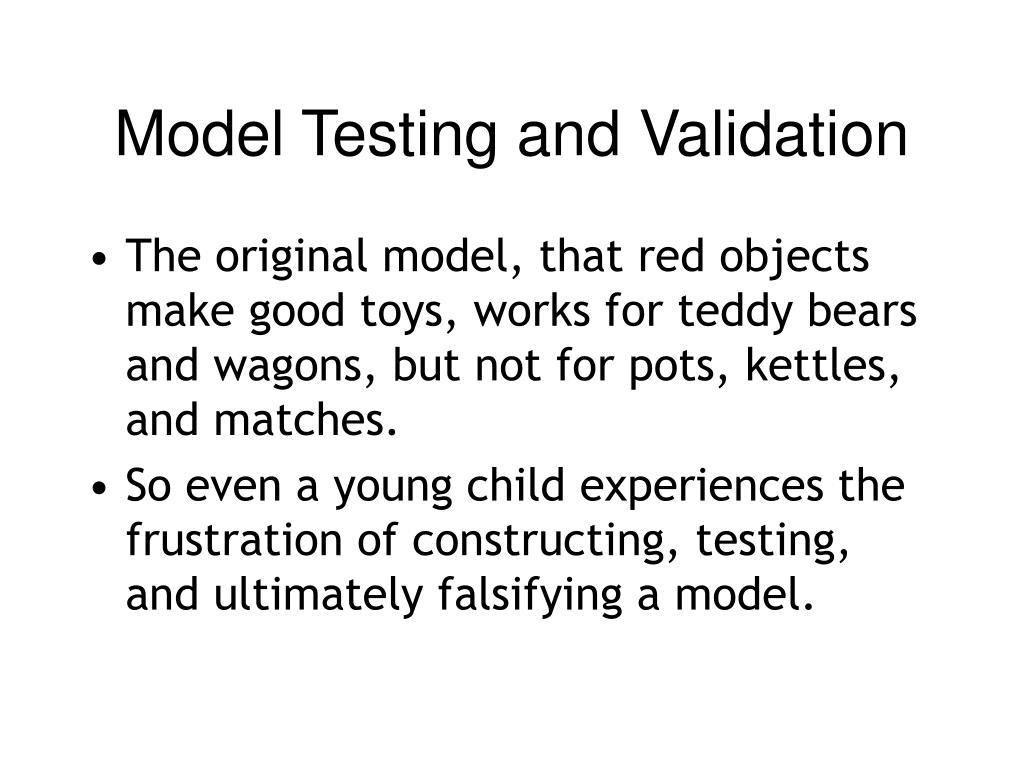 Model Testing and Validation

• The original model, that red objects make good toys, works for teddy bears and wagons, but not for pots, kettles, and matches.

• So even a young child experiences the frustration of constructing, testing, and ultimately falsifying a model.